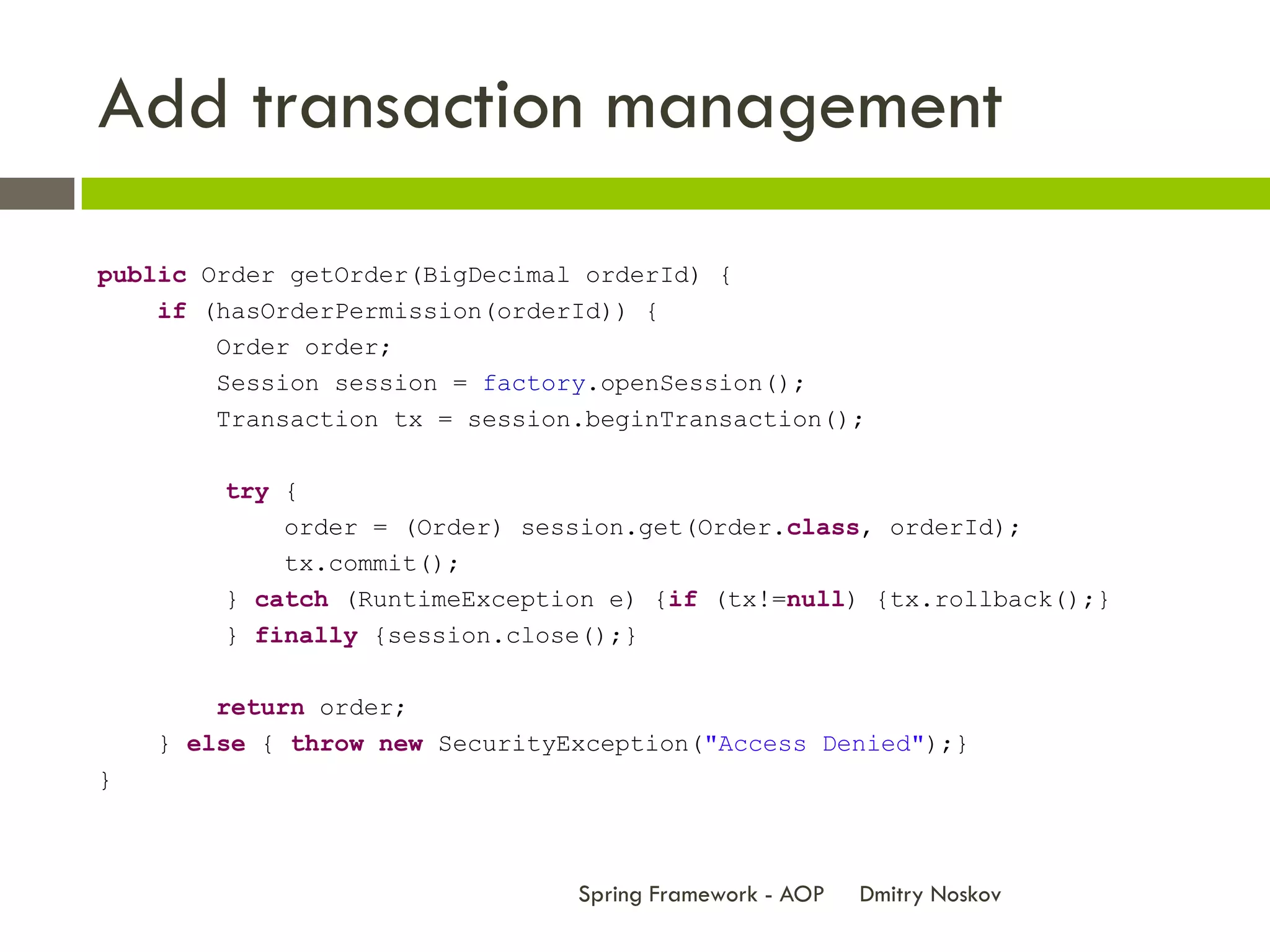 Add transaction management

public Order getOrder(BigDecimal orderId) {
    if (hasOrderPermission(orderId)) {
        Order order;
        Session session = factory.openSession();
        Transaction tx = session.beginTransaction();

        try {
            order = (Order) session.get(Order.class, orderId);
            tx.commit();
        } catch (RuntimeException e) {if (tx!=null) {tx.rollback();}
        } finally {session.close();}

        return order;
    } else { throw new SecurityException("Access Denied");}
}

Spring Framework - AOP    Dmitry Noskov